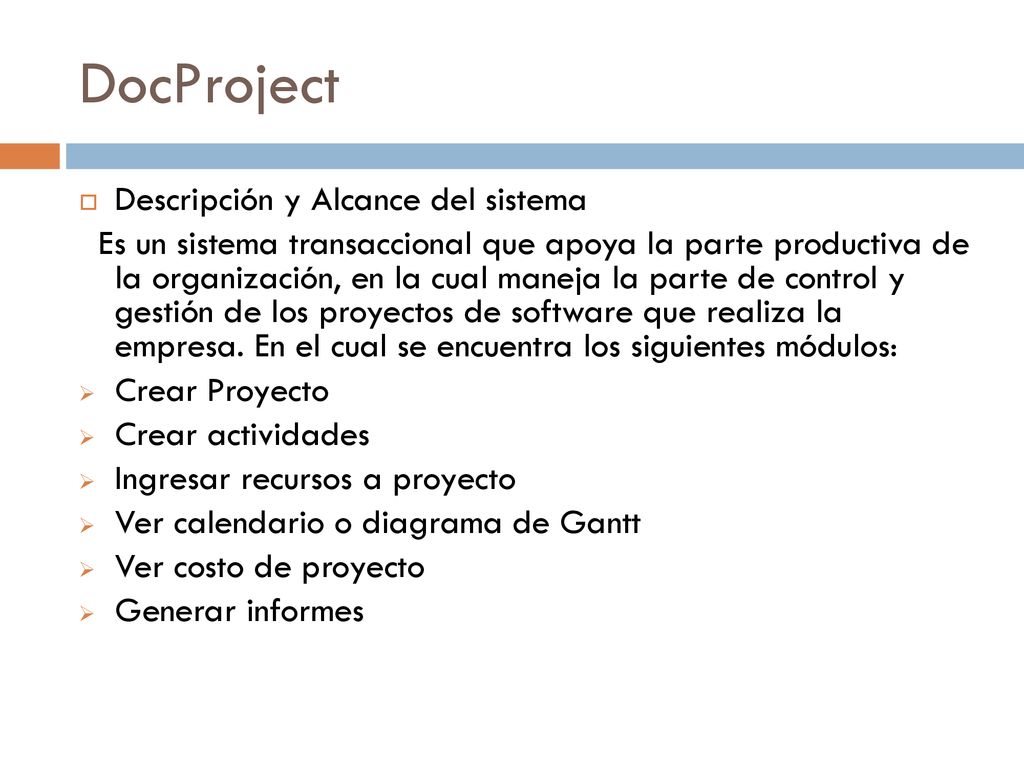 DocProject

Descripción y Alcance del sistema

Es un sistema transaccional que apoya la parte productiva de la organización, en la cual maneja la parte de control y gestión de los proyectos de software que realiza la empresa. En el cual se encuentra los siguientes módulos:

Crear Proyecto
Crear actividades
Ingresar recursos a proyecto
Ver calendario o diagrama de Gantt
Ver costo de proyecto
Generar informes